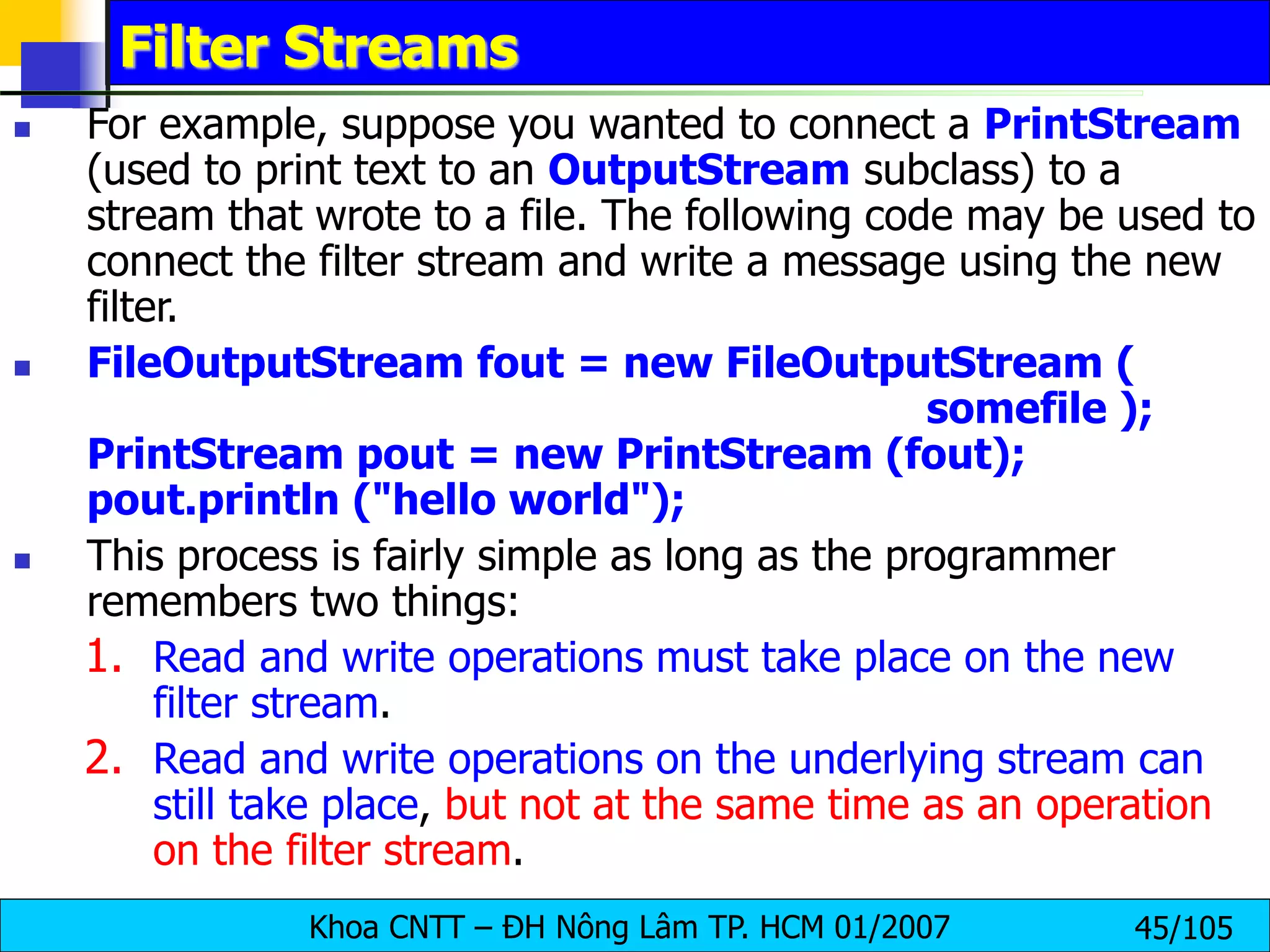 Filter Streams

For example, suppose you wanted to connect a PrintStream (used to print text to an OutputStream subclass) to a stream that wrote to a file. The following code may be used to connect the filter stream and write a message using the new filter.

FileOutputStream fout = new FileOutputStream ( somefile );
PrintStream pout = new PrintStream (fout);
pout.println ("hello world");

This process is fairly simple as long as the programmer remembers two things:

1. Read and write operations must take place on the new filter stream.
2. Read and write operations on the underlying stream can still take place, but not at the same time as an operation on the filter stream.

Khoa CNTT – ĐH Nông Lâm TP. HCM 01/2007 45/105